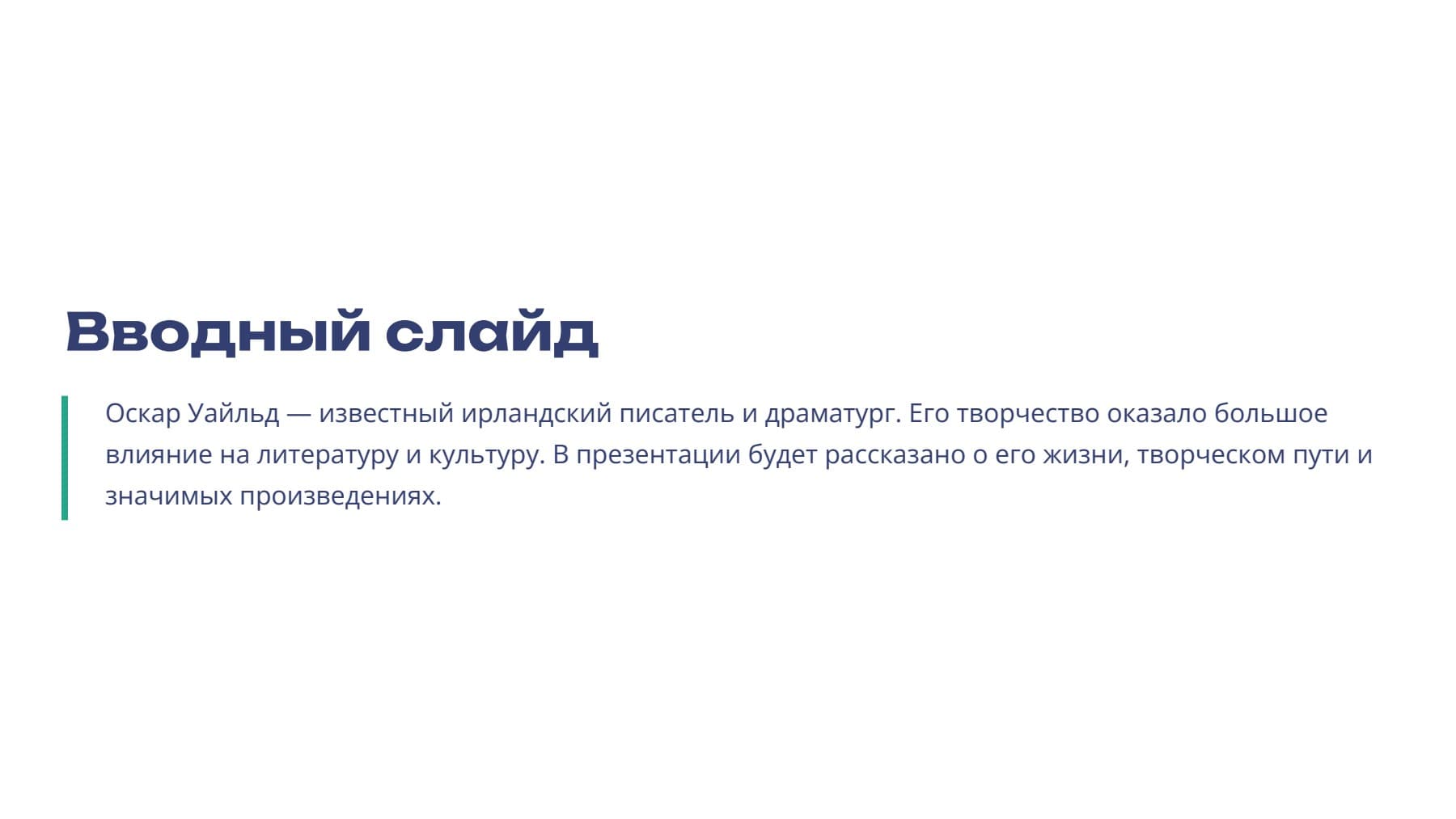 Вводный слайд

Оскар Уайльд — известный ирландский писатель и драматург. Его творчество оказало большое влияние на литературу и культуру. В презентации будет рассказано о его жизни, творческом пути и значимых произведениях.